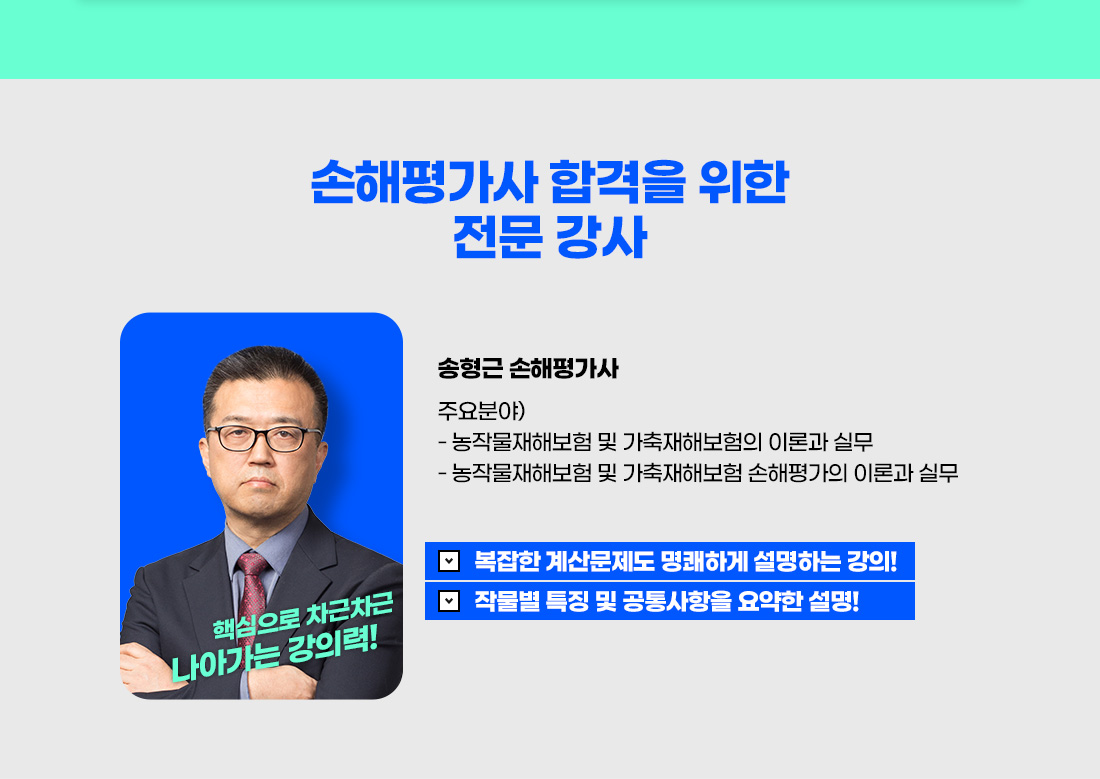 손해평가사 합격을 위한
전문 강사

핵심으로 차근차근
나아가는 강의력!

송형근 손해평가사

주요분야)
- 농작물재해보험 및 가축재해보험의 이론과 실무
- 농작물재해보험 및 가축재해보험 손해평가의 이론과 실무

복잡한 계산문제도 명쾌하게 설명하는 강의!
작물별 특징 및 공통사항을 요약한 설명!